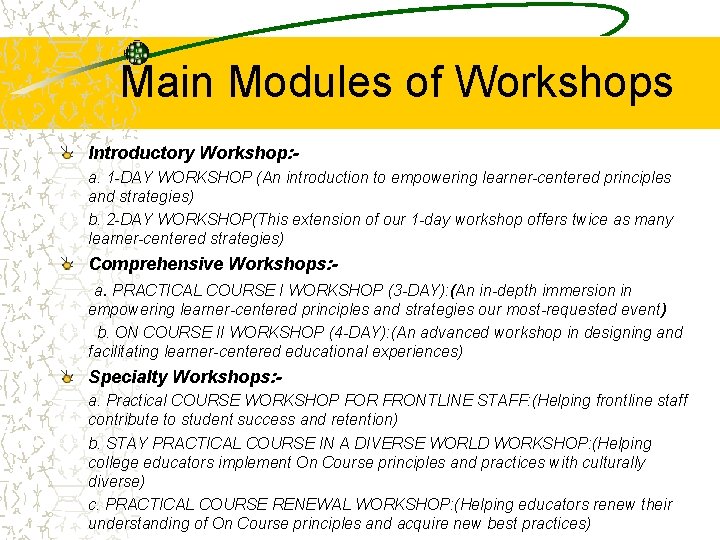 Main Modules of Workshops

Introductory Workshop:-

a. 1-DAY WORKSHOP (An introduction to empowering learner-centered principles and strategies)

b. 2-DAY WORKSHOP(This extension of our 1-day workshop offers twice as many learner-centered strategies)

Comprehensive Workshops:-

a. PRACTICAL COURSE I WORKSHOP (3-DAY):(An in-depth immersion in empowering learner-centered principles and strategies our most-requested event)

b. ON COURSE II WORKSHOP (4-DAY):(An advanced workshop in designing and facilitating learner-centered educational experiences)

Specialty Workshops:-

a. Practical COURSE WORKSHOP FOR FRONTLINE STAFF:(Helping frontline staff contribute to student success and retention)

b. STAY PRACTICAL COURSE IN A DIVERSE WORLD WORKSHOP:(Helping college educators implement On Course principles and practices with culturally diverse)

c. PRACTICAL COURSE RENEWAL WORKSHOP:(Helping educators renew their understanding of On Course principles and acquire new best practices)